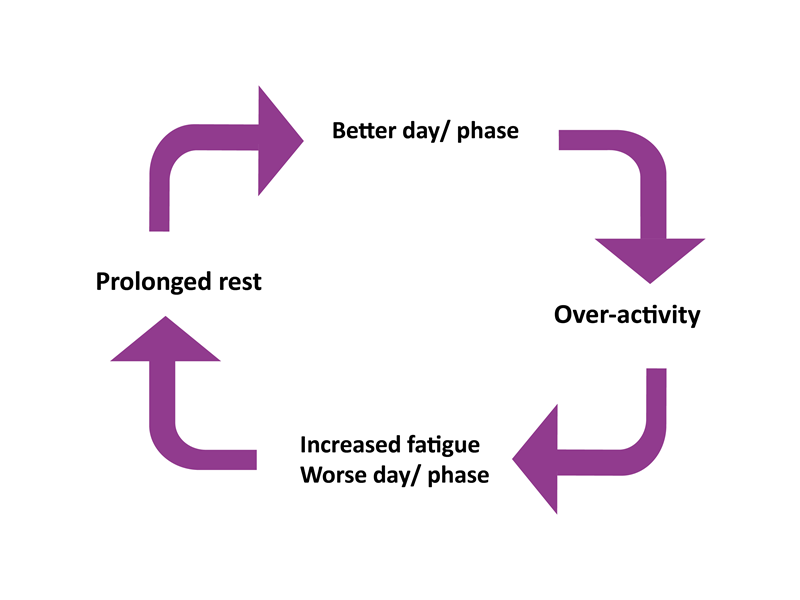 Better day/ phase

Over-activity

Increased fatigue
Worse day/ phase

Prolonged rest